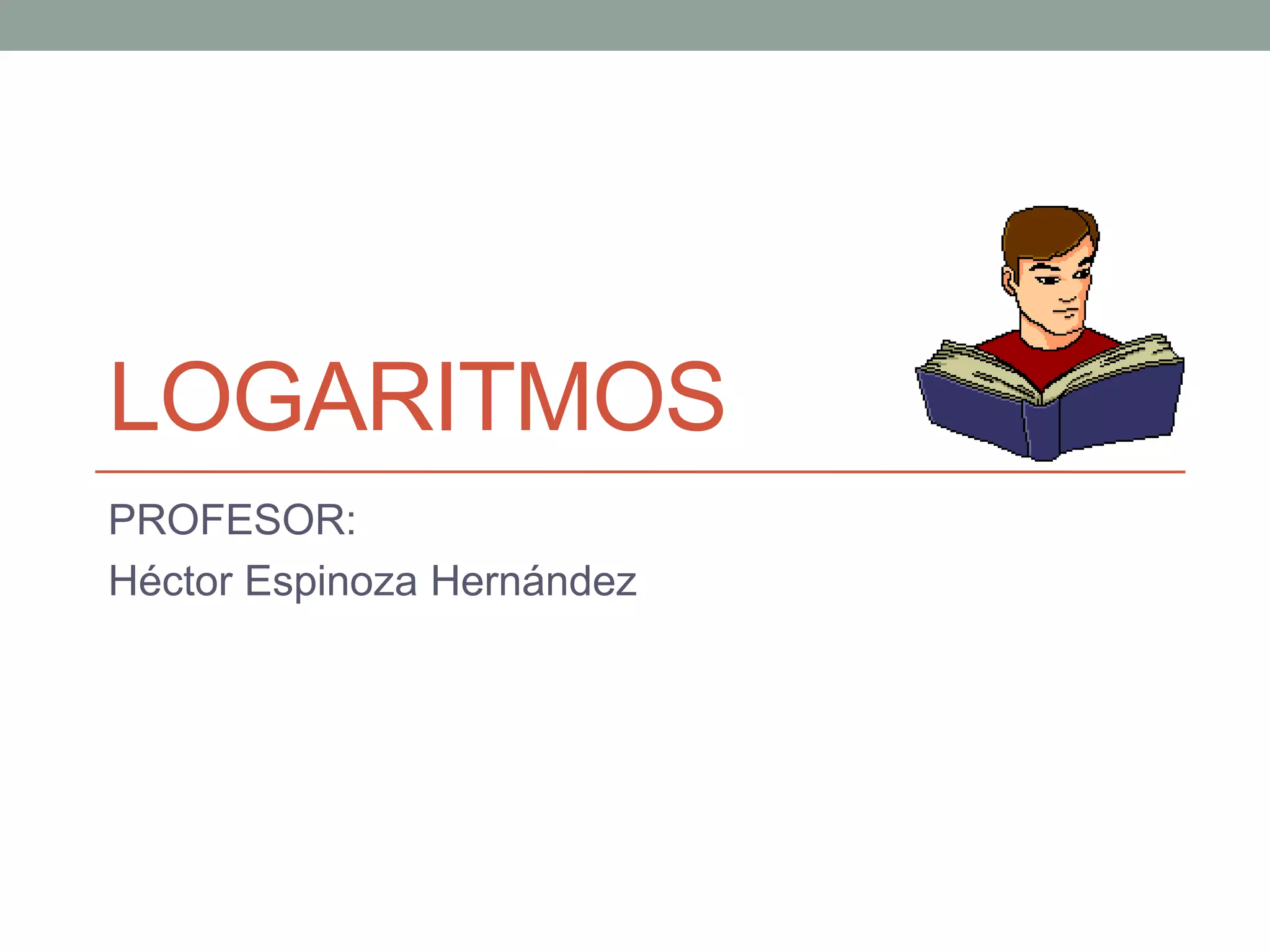 LOGARITMOS

PROFESOR:

Héctor Espinoza Hernández